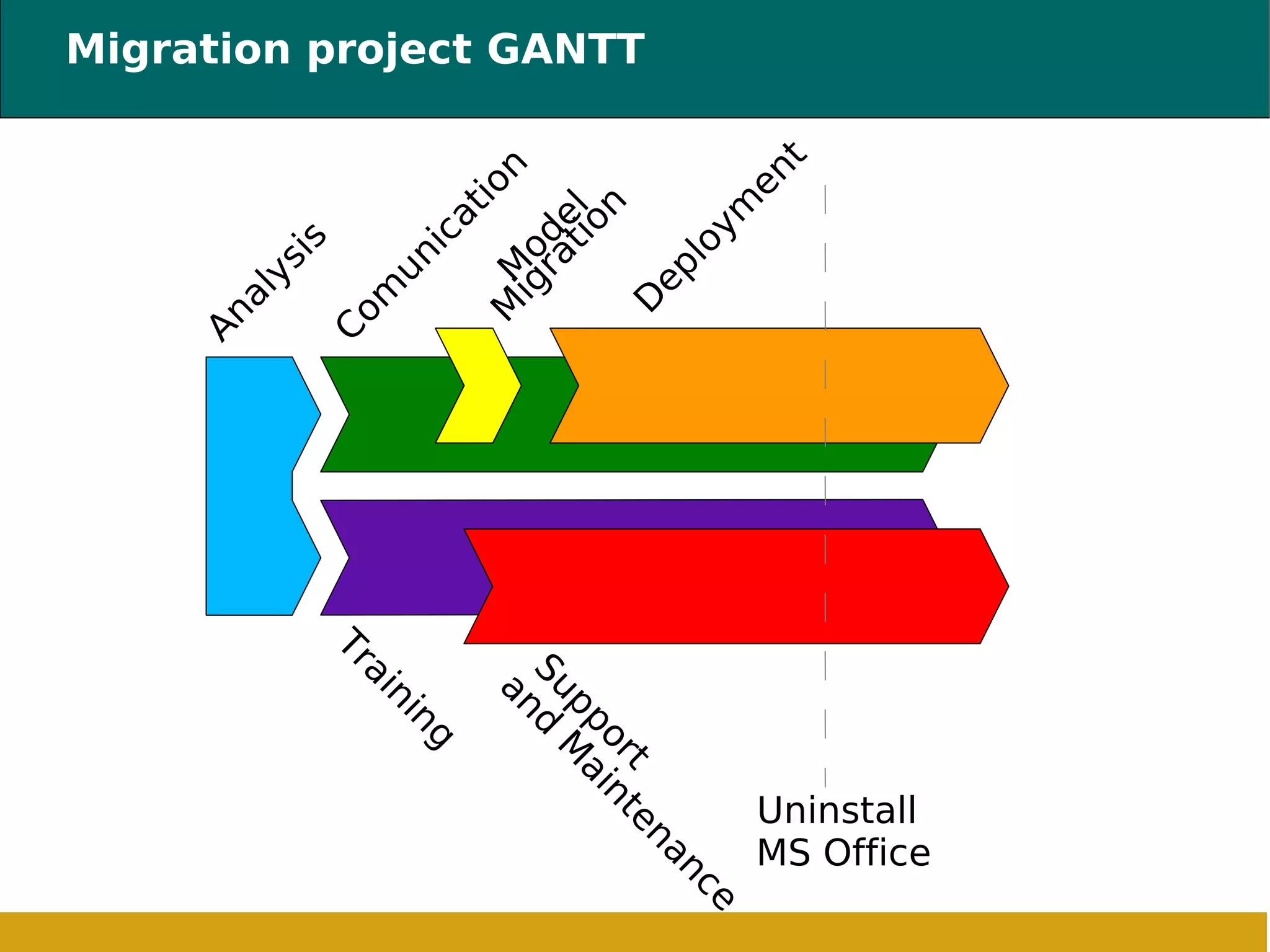 Migration project GANTT

Analysis

Comunication

Model Migration

Deployment

Training

Support and Maintenance

Uninstall MS Office